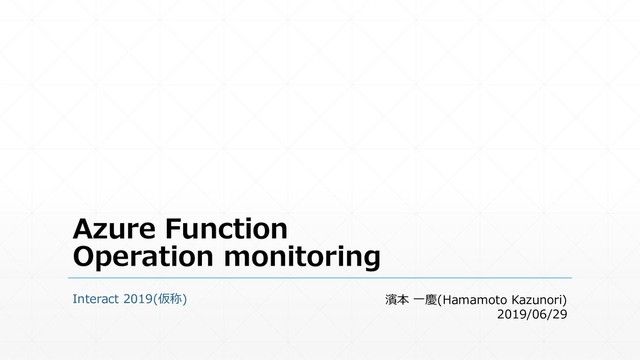 Azure Function
Operation monitoring

Interact 2019(仮称)

濱本 一慶(Hamamoto Kazunori)
2019/06/29